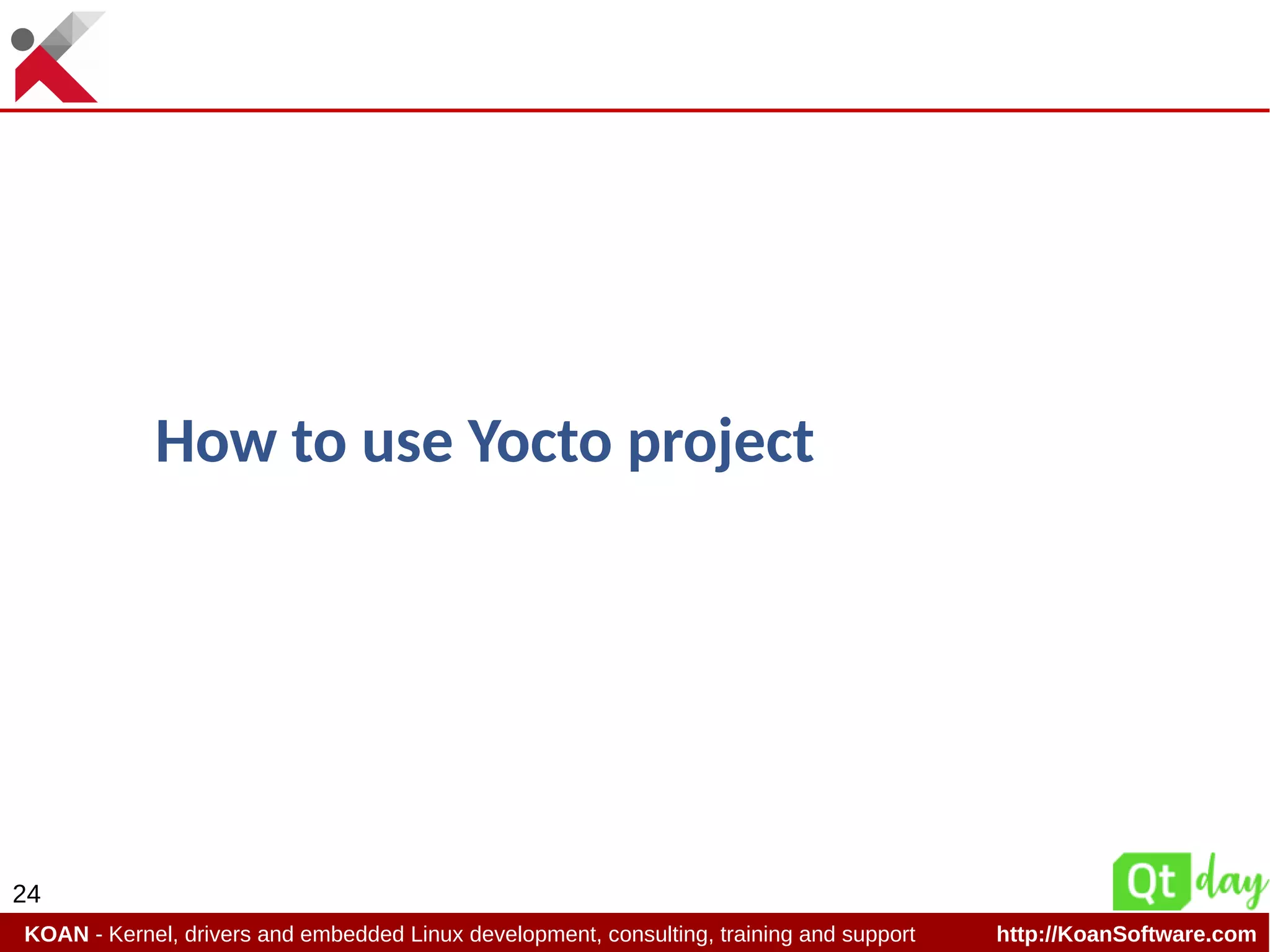 How to use Yocto project

24

Qt day

KOAN - Kernel, drivers and embedded Linux development, consulting, training and support http://KoanSoftware.com